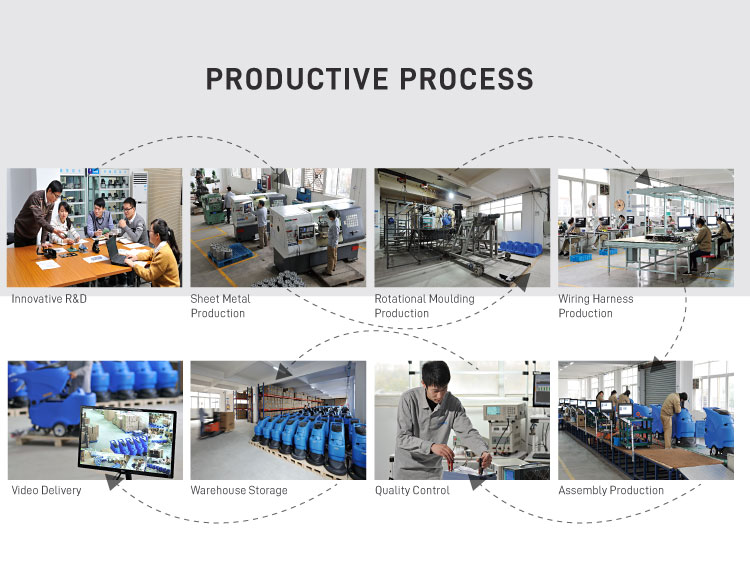 PRODUCTIVE PROCESS

Innovative R&D

Sheet Metal Production

Rotational Moulding Production

Wiring Harness Production

Video Delivery

Warehouse Storage

Quality Control

Assembly Production